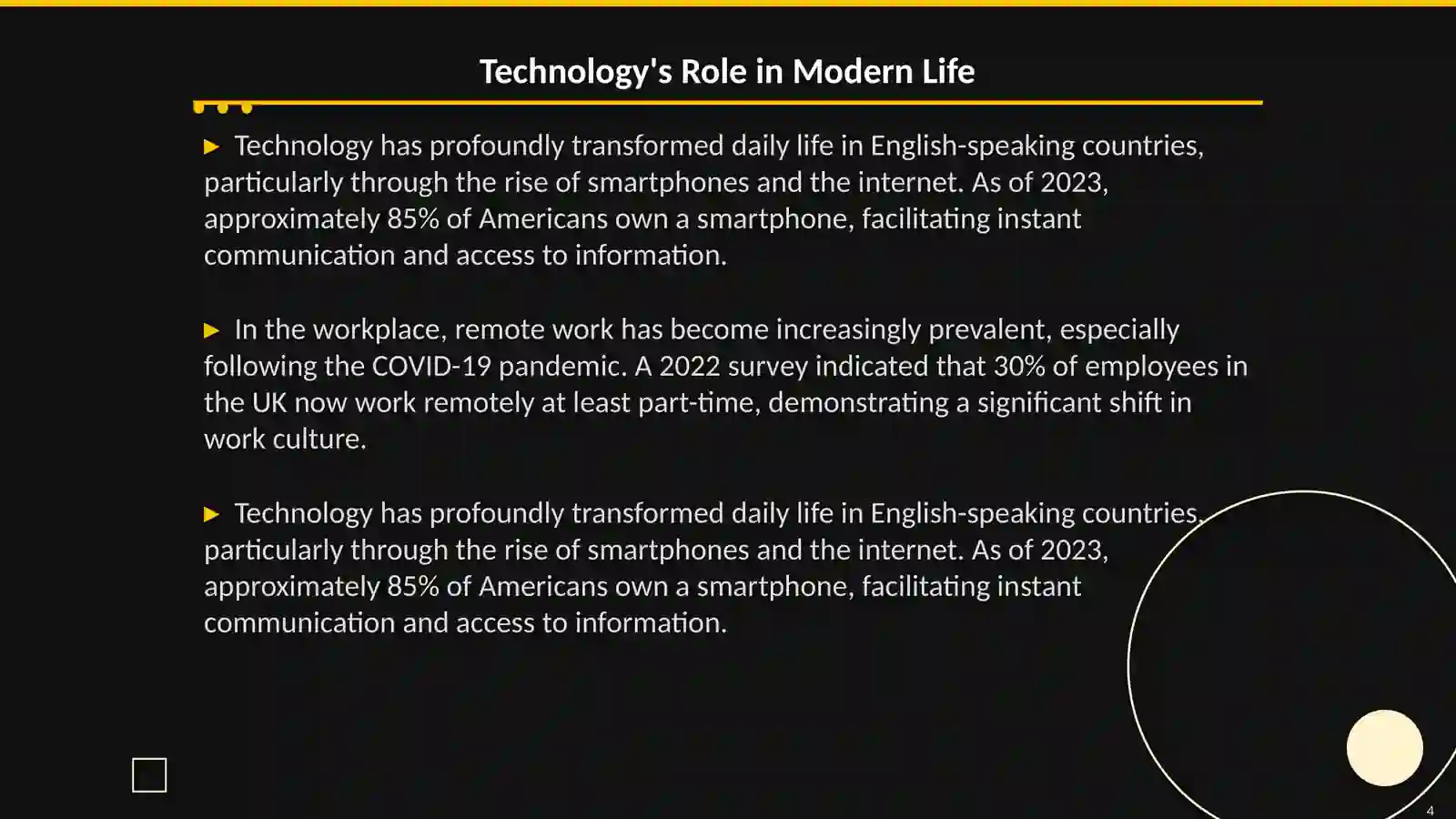 Technology's Role in Modern Life

▶ Technology has profoundly transformed daily life in English-speaking countries, particularly through the rise of smartphones and the internet. As of 2023, approximately 85% of Americans own a smartphone, facilitating instant communication and access to information.

▶ In the workplace, remote work has become increasingly prevalent, especially following the COVID-19 pandemic. A 2022 survey indicated that 30% of employees in the UK now work remotely at least part-time, demonstrating a significant shift in work culture.

▶ Technology has profoundly transformed daily life in English-speaking countries, particularly through the rise of smartphones and the internet. As of 2023, approximately 85% of Americans own a smartphone, facilitating instant communication and access to information.

4